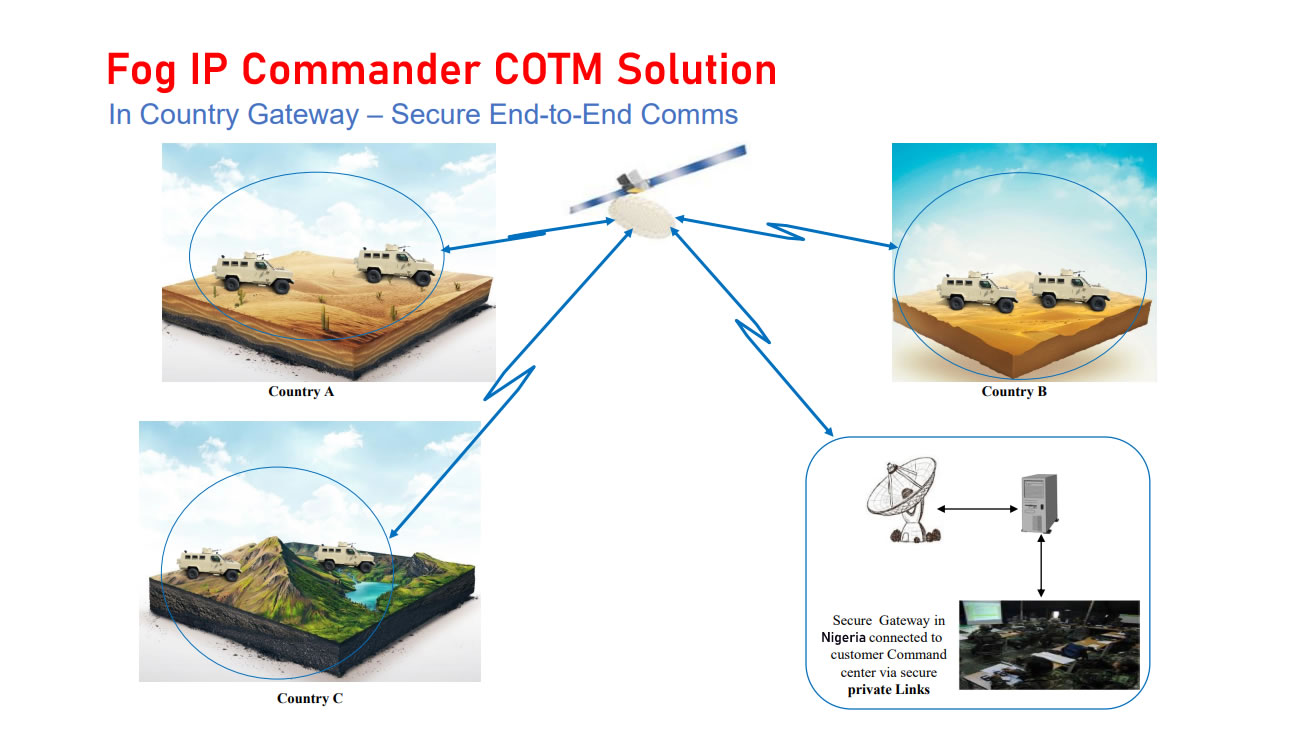 Fog IP Commander COTM Solution

In Country Gateway – Secure End-to-End Comms

Country A

Country B

Country C

Secure Gateway in Nigeria connected to customer Command center via secure private Links